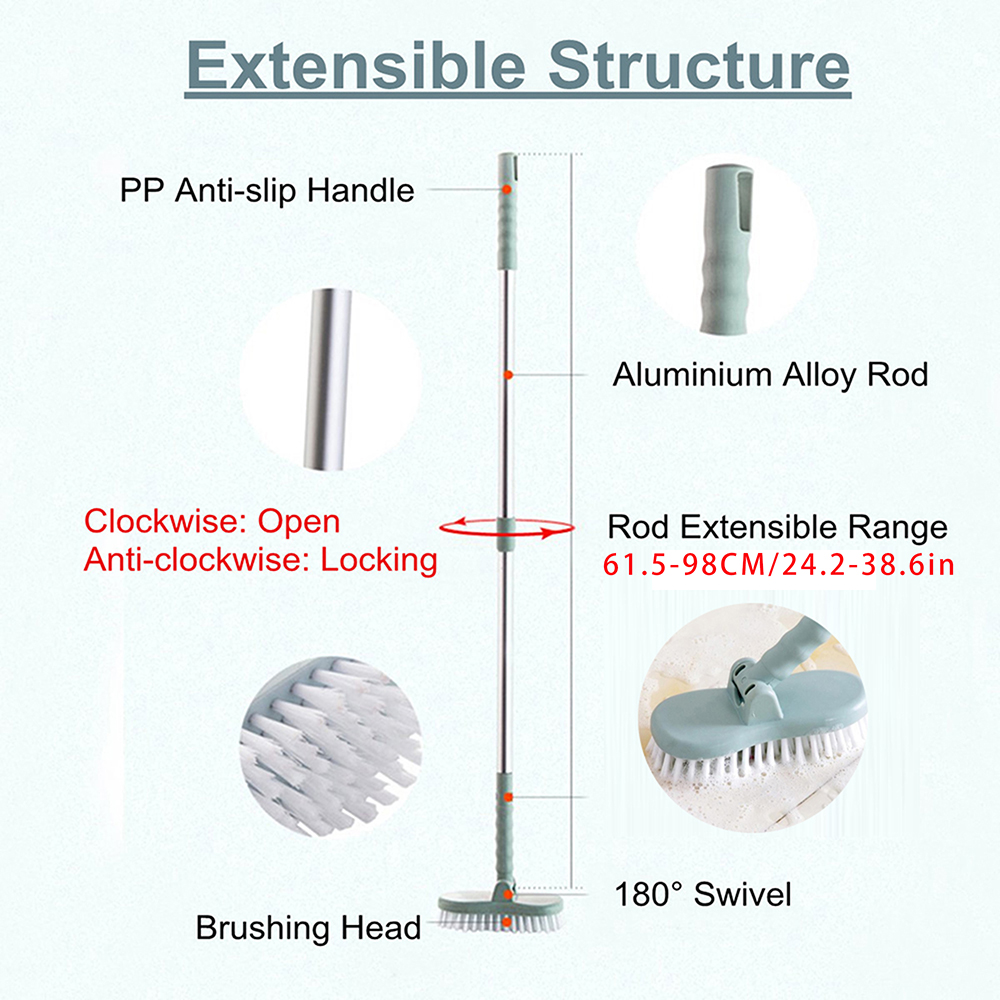 Extensible Structure

PP Anti-slip Handle

Aluminium Alloy Rod

Clockwise: Open
Anti-clockwise: Locking

Rod Extensible Range
61.5-98CM/24.2-38.6in

180° Swivel

Brushing Head